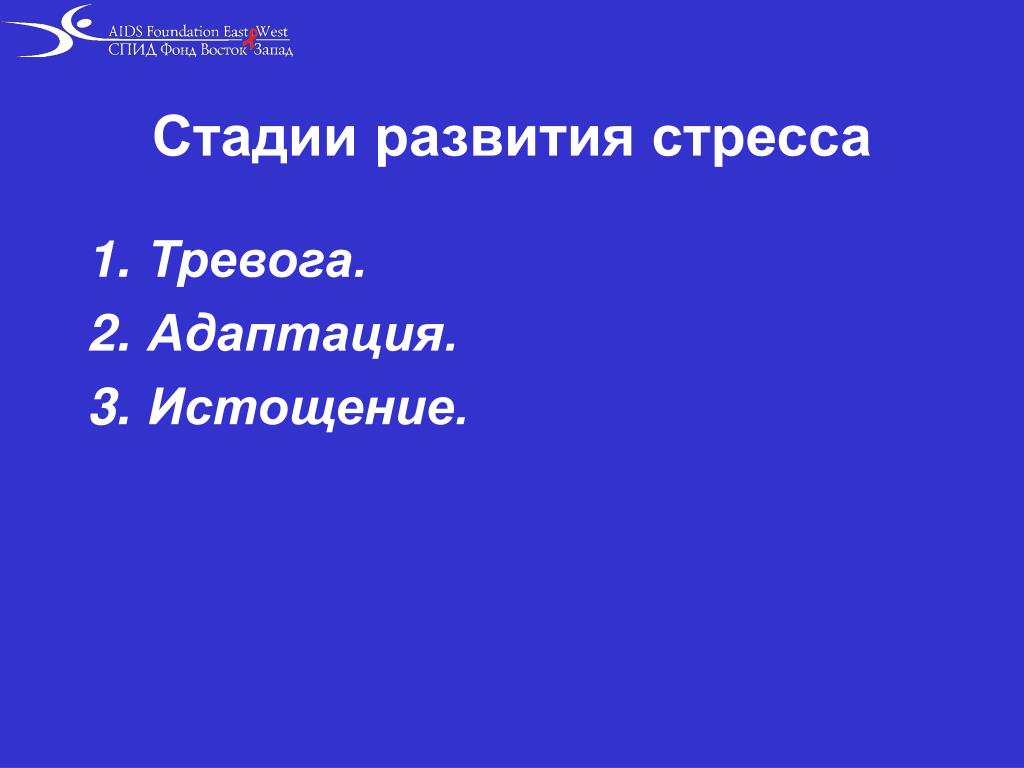 AIDS Foundation East West
СПИД Фонд Восток Запад

Стадии развития стресса

1. Тревога.
2. Адаптация.
3. Истощение.